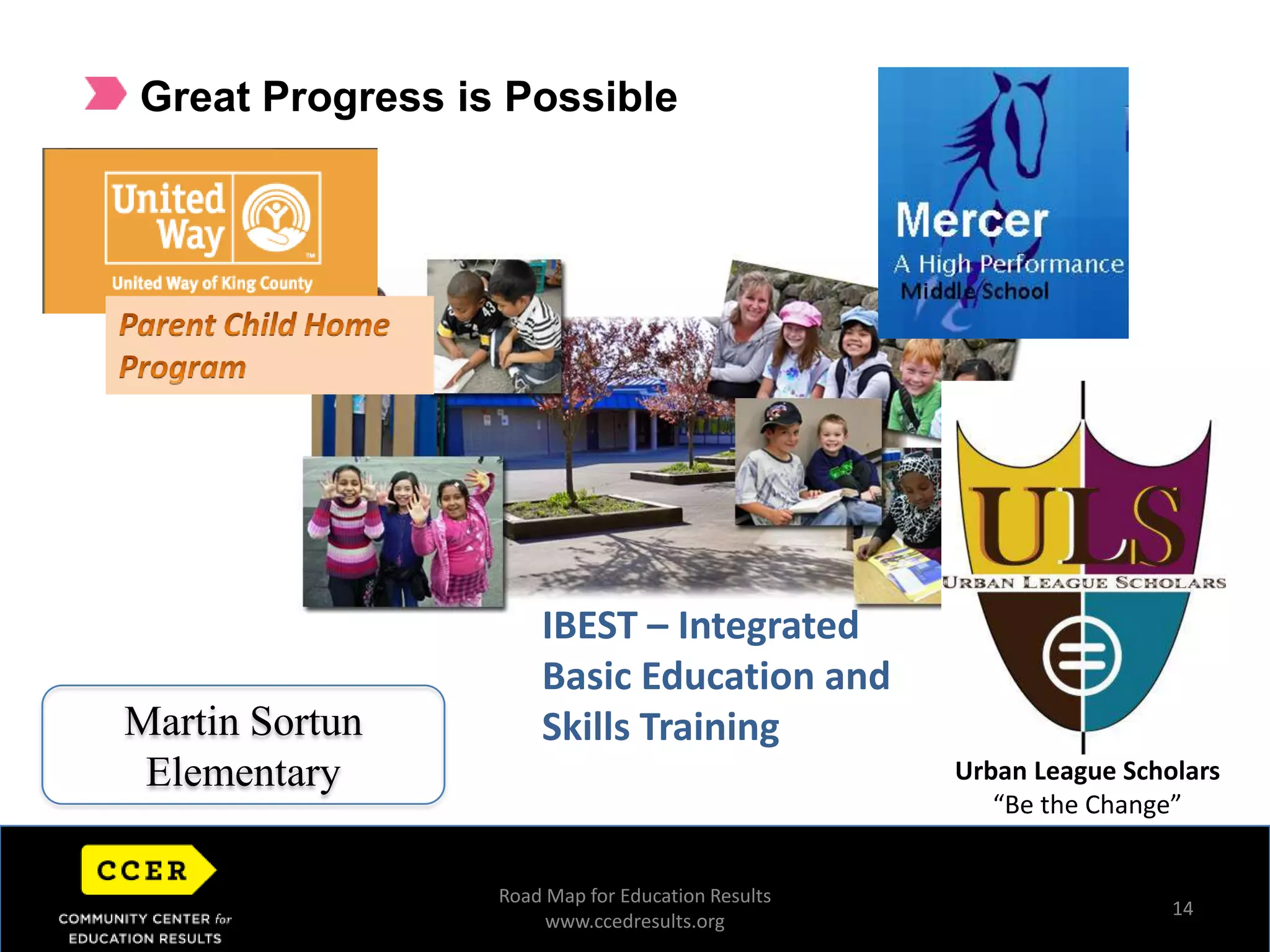 Great Progress is Possible

United Way

United Way of King County

Parent Child Home Program

Mercer
A High Performance Middle School

ULS
URBAN LEAGUE SCHOLARS

IBEST – Integrated Basic Education and Skills Training

Martin Sortun Elementary

Urban League Scholars
"Be the Change"

CCER
COMMUNITY CENTER for EDUCATION RESULTS

Road Map for Education Results
www.ccedresults.org

14